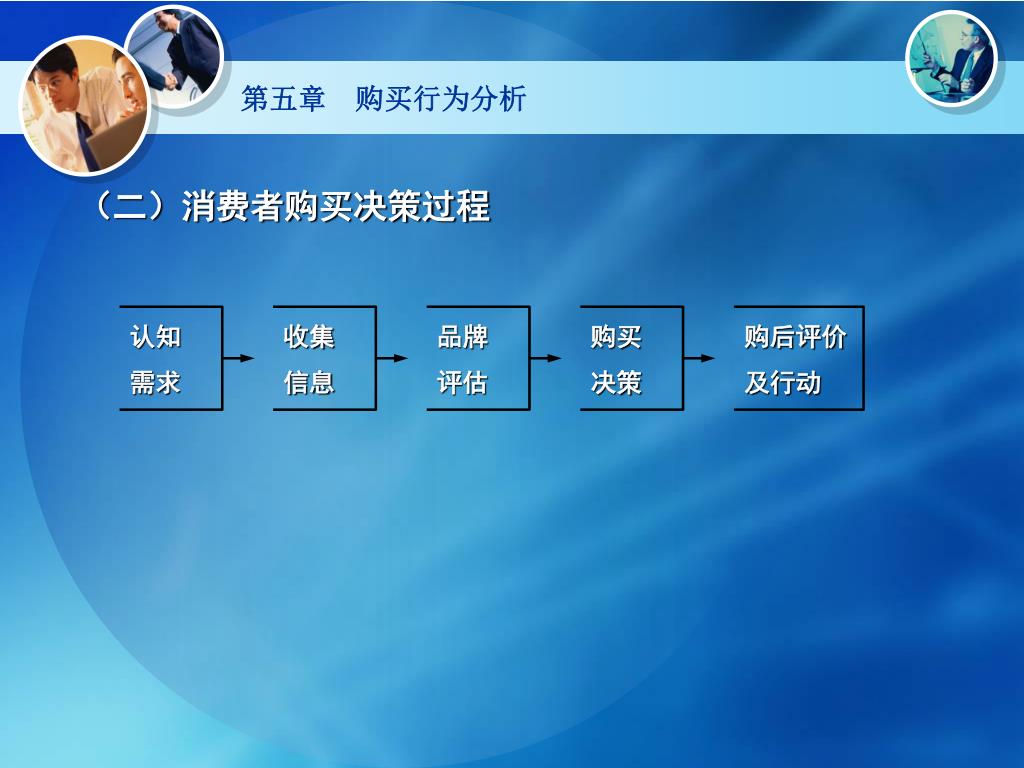 第五章　购买行为分析

（二）消费者购买决策过程

认知需求

收集信息

品牌评估

购买决策

购后评价及行动